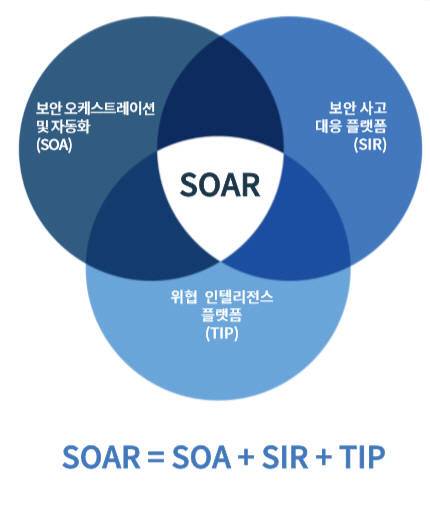 보안 오케스트레이션 및 자동화 (SOA)

보안 사고 대응 플랫폼 (SIR)

SOAR

위협 인텔리전스 플랫폼 (TIP)

SOAR = SOA + SIR + TIP